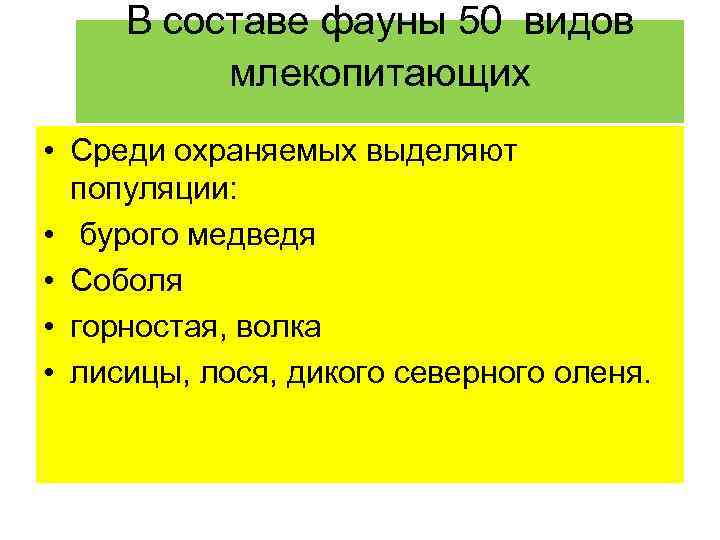 В составе фауны 50 видов млекопитающих

• Среди охраняемых выделяют популяции:
• бурого медведя
• Соболя
• горностая, волка
• лисицы, лося, дикого северного оленя.